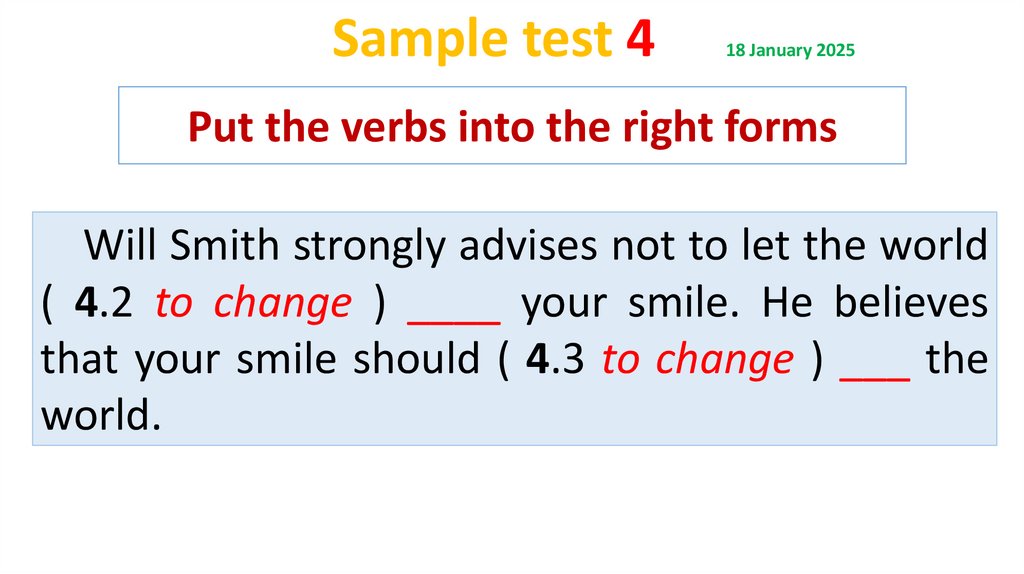 Sample test 4 18 January 2025

Put the verbs into the right forms

Will Smith strongly advises not to let the world ( 4.2 to change ) ____ your smile. He believes that your smile should ( 4.3 to change ) ___ the world.